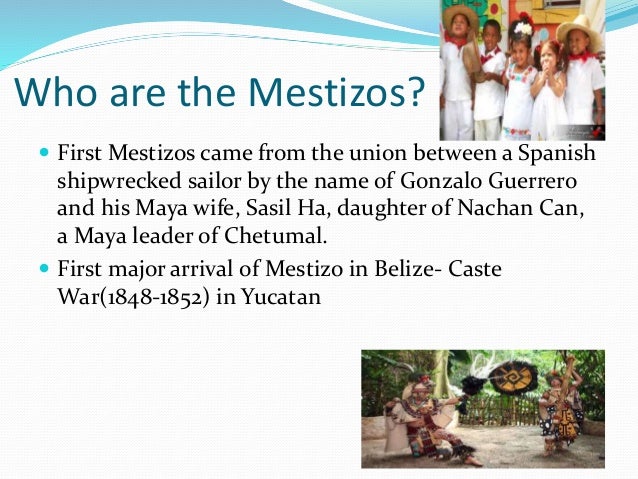 Who are the Mestizos?

First Mestizos came from the union between a Spanish shipwrecked sailor by the name of Gonzalo Guerrero and his Maya wife, Sasil Ha, daughter of Nachan Can, a Maya leader of Chetumal.

First major arrival of Mestizo in Belize- Caste War(1848-1852) in Yucatan